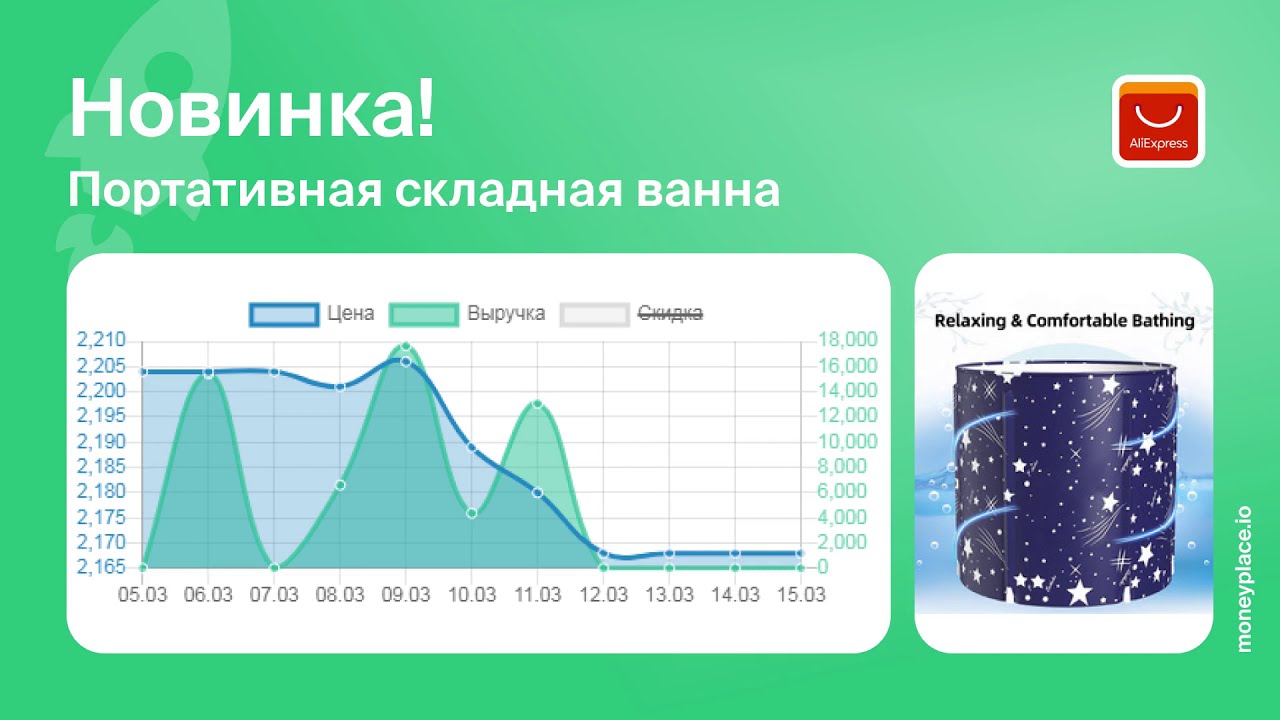 Новинка!

Портативная складная ванна

AliExpress

Цена Выручка Скидка

2,210
2,205
2,200
2,195
2,190
2,185
2,180
2,175
2,170
2,165

18,000
16,000
14,000
12,000
10,000
8,000
6,000
4,000
2,000
0

05.03 06.03 07.03 08.03 09.03 10.03 11.03 12.03 13.03 14.03 15.03

Relaxing & Comfortable Bathing

moneyplace.io